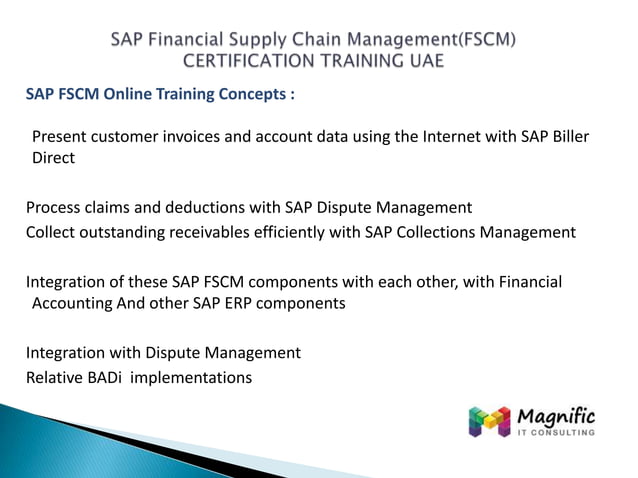 SAP Financial Supply Chain Management(FSCM)
CERTIFICATION TRAINING UAE

SAP FSCM Online Training Concepts :

Present customer invoices and account data using the Internet with SAP Biller Direct

Process claims and deductions with SAP Dispute Management
Collect outstanding receivables efficiently with SAP Collections Management

Integration of these SAP FSCM components with each other, with Financial Accounting And other SAP ERP components

Integration with Dispute Management
Relative BADi implementations

Magnific
IT CONSULTING